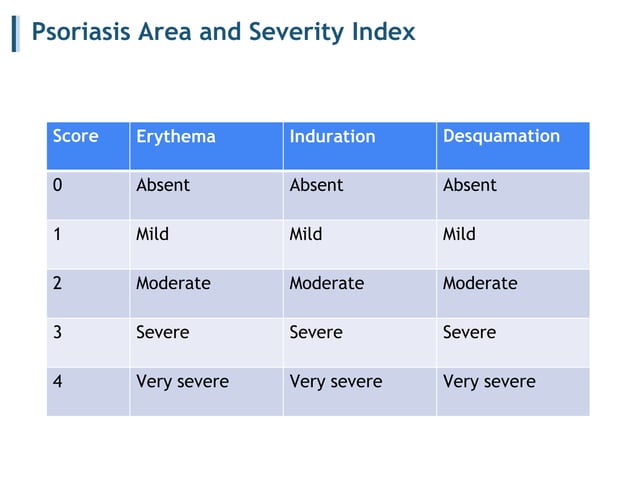 Psoriasis Area and Severity Index

| Score | Erythema | Induration | Desquamation |
|---|---|---|---|
| 0 | Absent | Absent | Absent |
| 1 | Mild | Mild | Mild |
| 2 | Moderate | Moderate | Moderate |
| 3 | Severe | Severe | Severe |
| 4 | Very severe | Very severe | Very severe |